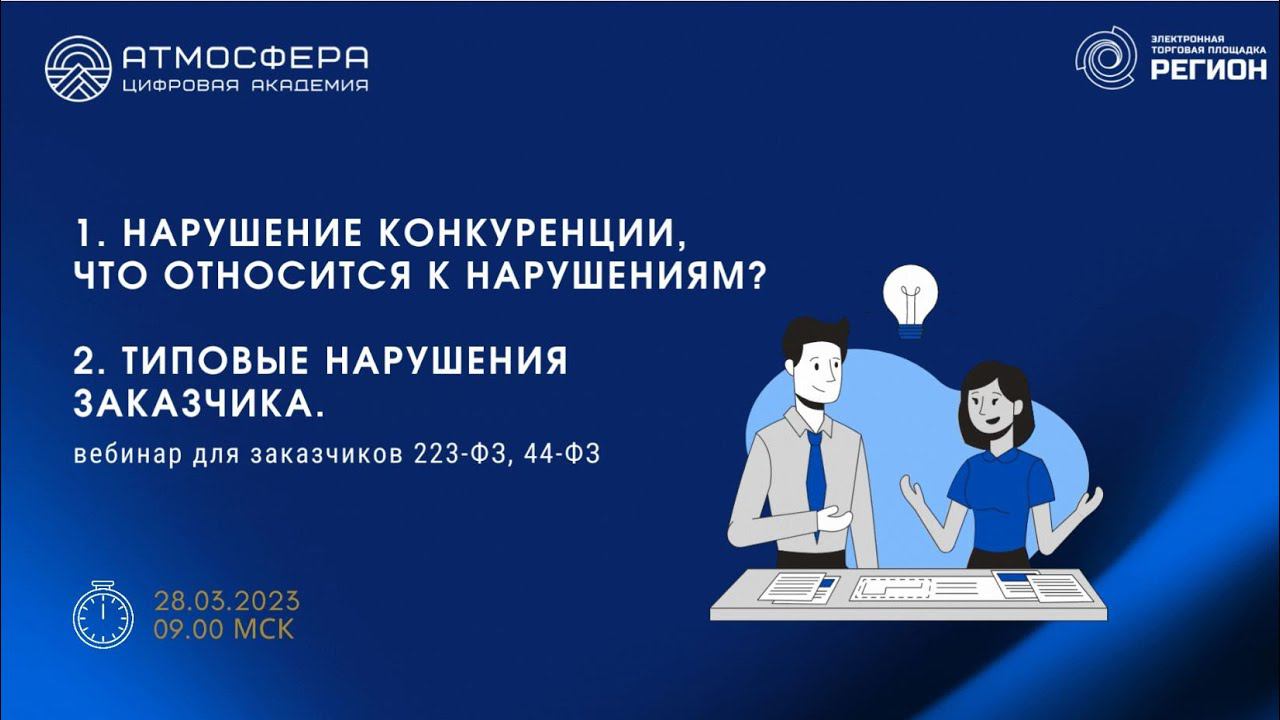 АТМОСФЕРА
ЦИФРОВАЯ АКАДЕМИЯ

ЭЛЕКТРОННАЯ ТОРГОВАЯ ПЛОЩАДКА
РЕГИОН

1. НАРУШЕНИЕ КОНКУРЕНЦИИ, ЧТО ОТНОСИТСЯ К НАРУШЕНИЯМ?

2. ТИПОВЫЕ НАРУШЕНИЯ ЗАКАЗЧИКА.

вебинар для заказчиков 223-ФЗ, 44-ФЗ

28.03.2023
09.00 МСК